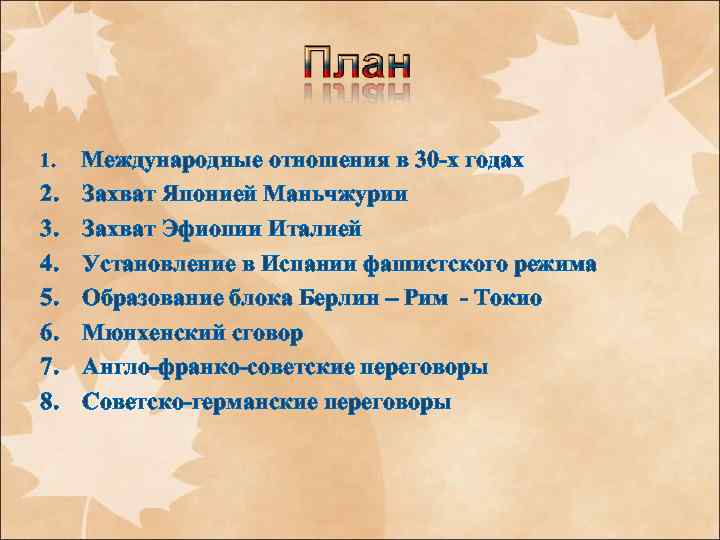 План

1. Международные отношения в 30-х годах
2. Захват Японией Маньчжурии
3. Захват Эфиопии Италией
4. Установление в Испании фашистского режима
5. Образование блока Берлин – Рим - Токио
6. Мюнхенский сговор
7. Англо-франко-советские переговоры
8. Советско-германские переговоры